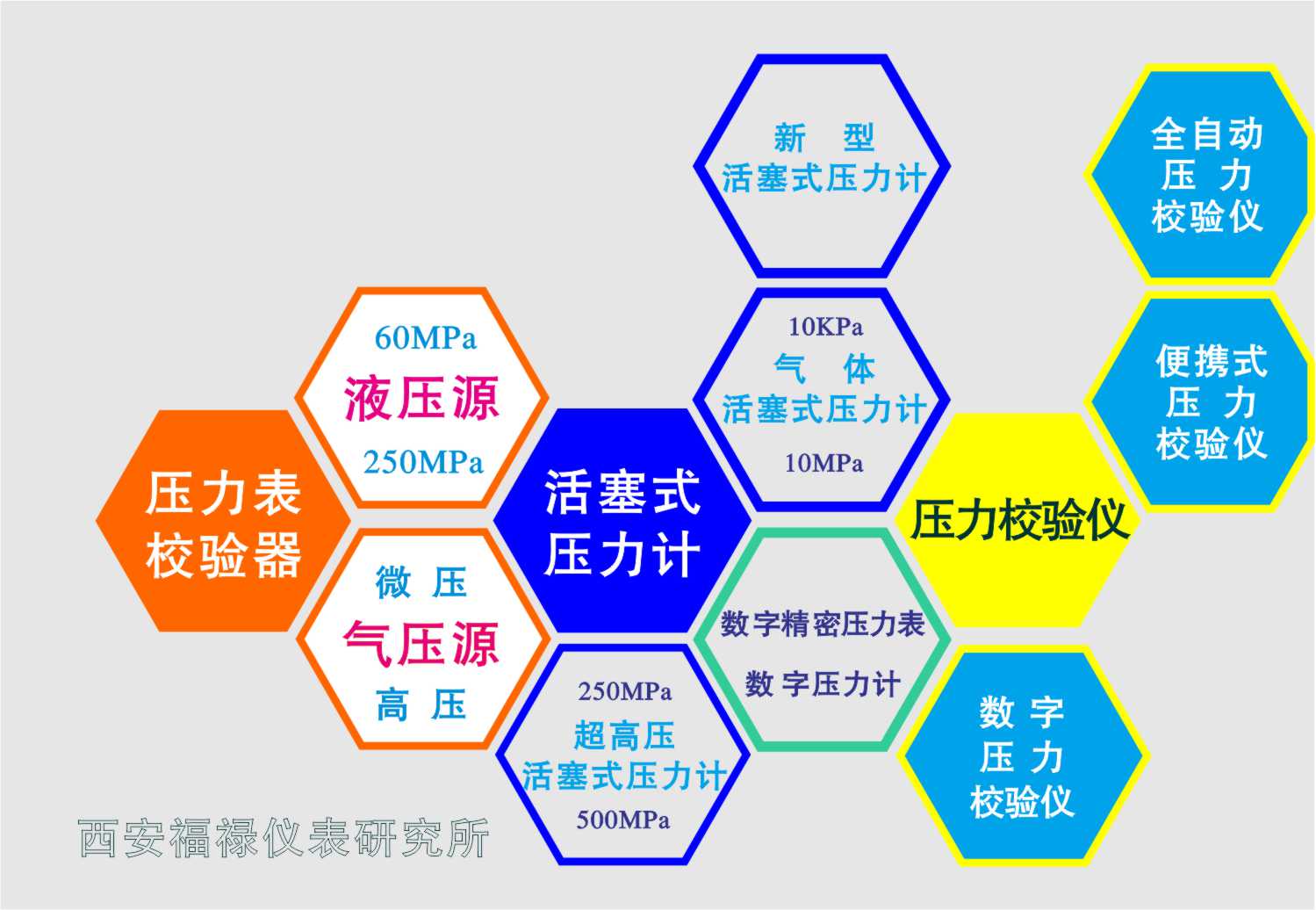 压力表校验器

60MPa
液压源
250MPa

微 压
气压源
高 压

活塞式压力计

新 型
活塞式压力计

10KPa
气 体
活塞式压力计
10MPa

250MPa
超高压
活塞式压力计
500MPa

数字精密压力表
数 字压力计

压力校验仪

全自动
压 力
校验仪

便携式
压 力
校验仪

数 字
压 力
校验仪

西安福禄仪表研究所